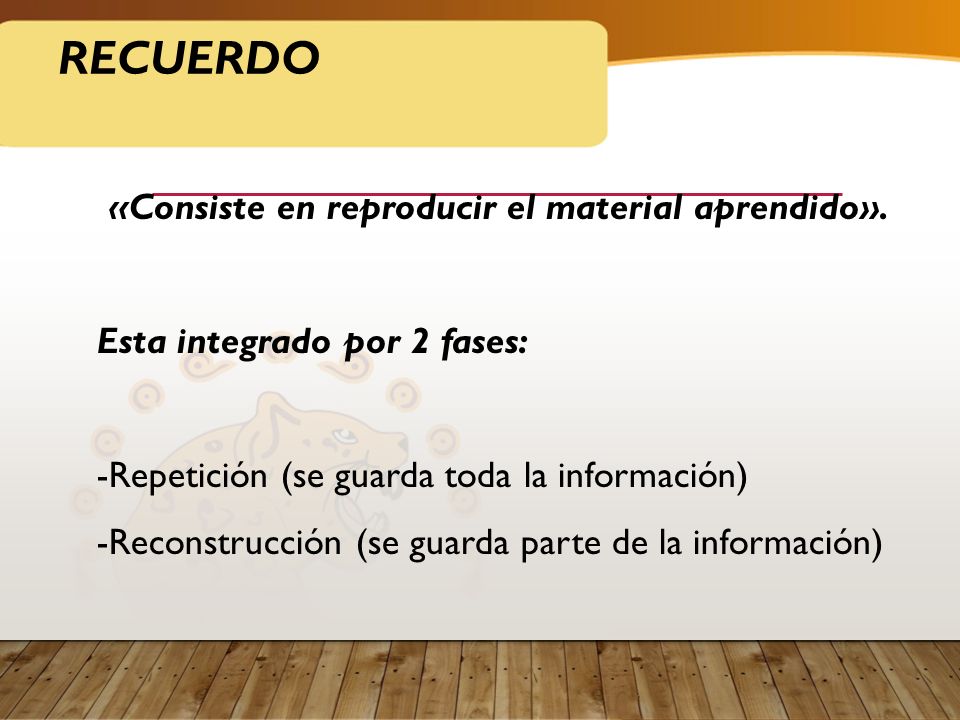 RECUERDO

«Consiste en reproducir el material aprendido».

Esta integrado por 2 fases:

-Repetición (se guarda toda la información)

-Reconstrucción (se guarda parte de la información)